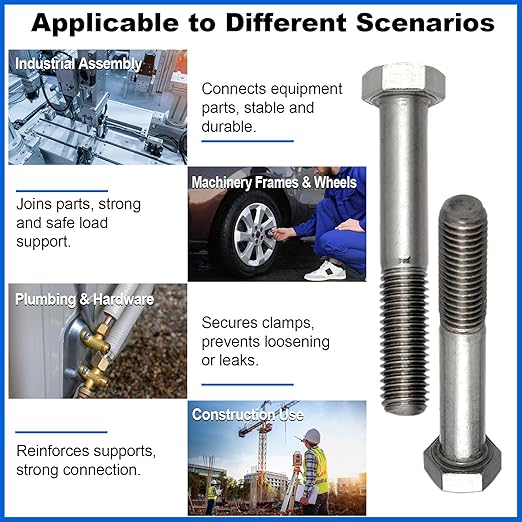 Applicable to Different Scenarios

Industrial Assembly

Connects equipment parts, stable and durable.

Machinery Frames & Wheels

Joins parts, strong and safe load support.

Plumbing & Hardware

Secures clamps, prevents loosening or leaks.

Construction Use

Reinforces supports, strong connection.